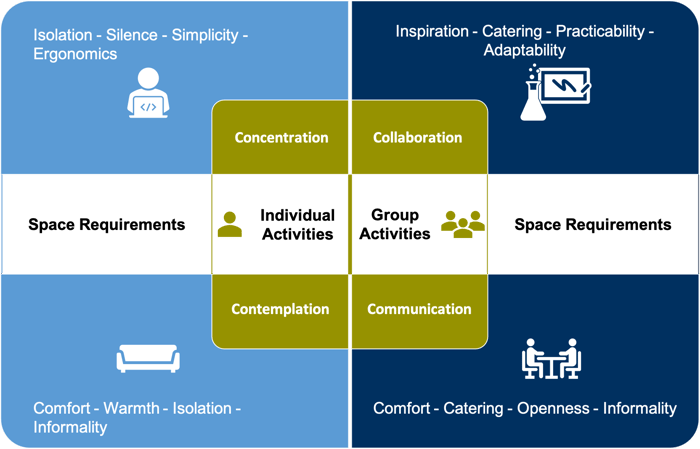 Isolation - Silence - Simplicity - Ergonomics

Inspiration - Catering - Practicability - Adaptability

Concentration

Collaboration

Space Requirements

Individual Activities

Group Activities

Space Requirements

Contemplation

Communication

Comfort - Warmth - Isolation - Informality

Comfort - Catering - Openness - Informality